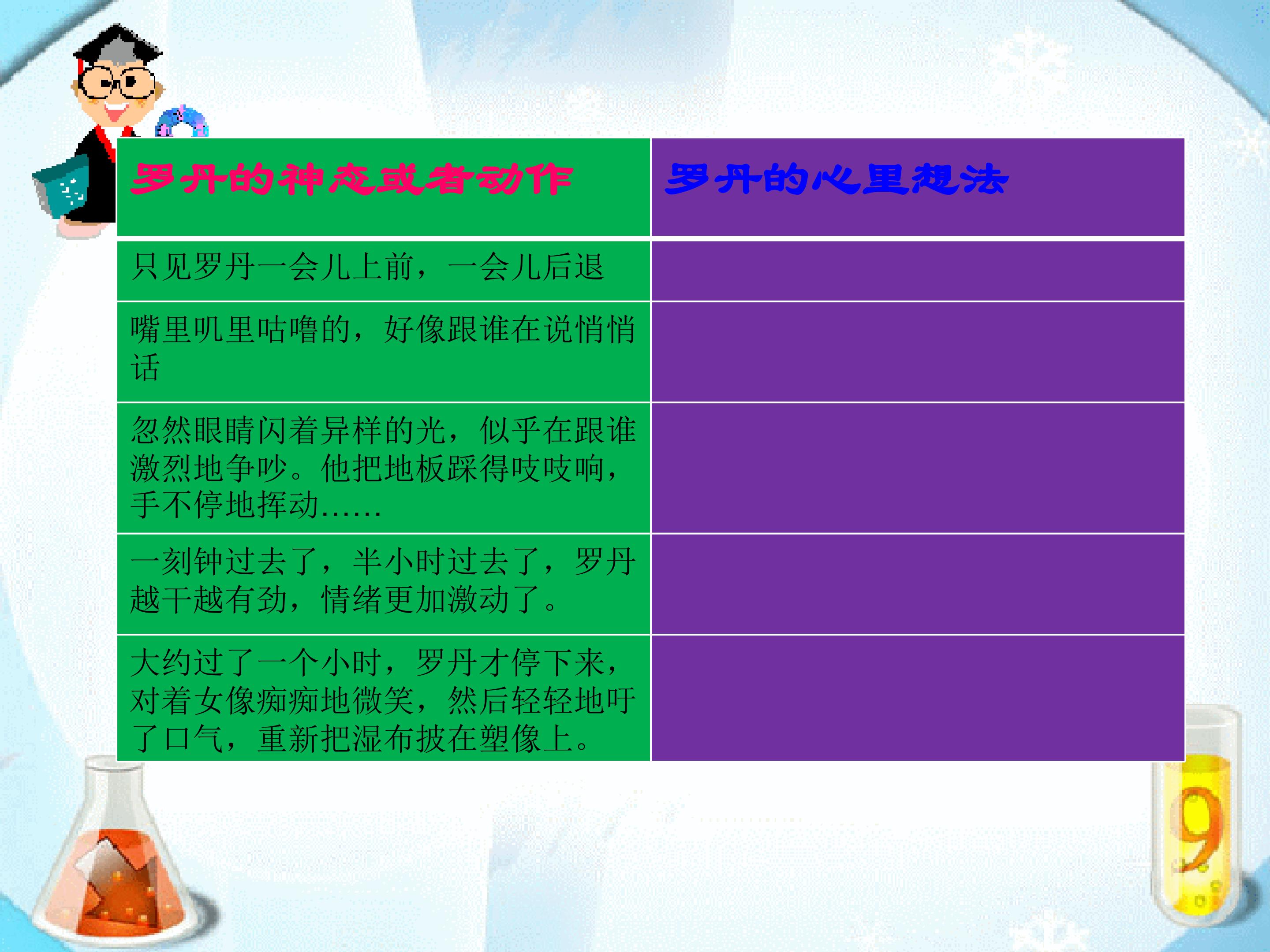 | 罗丹的神态或者动作 | 罗丹的心里想法 |
|---|---|
| 只见罗丹一会儿上前，一会儿后退 | |
| 嘴里叽里咕噜的，好像跟谁在说悄悄话 | |
| 忽然眼睛闪着异样的光，似乎在跟谁激烈地争吵。他把地板踩得吱吱响，手不停地挥动…… | |
| 一刻钟过去了，半小时过去了，罗丹越干越有劲，情绪更加激动了。 | |
| 大约过了一个小时，罗丹才停下来，对着女像痴痴地微笑，然后轻轻地吁了口气，重新把湿布披在塑像上。 | |

9